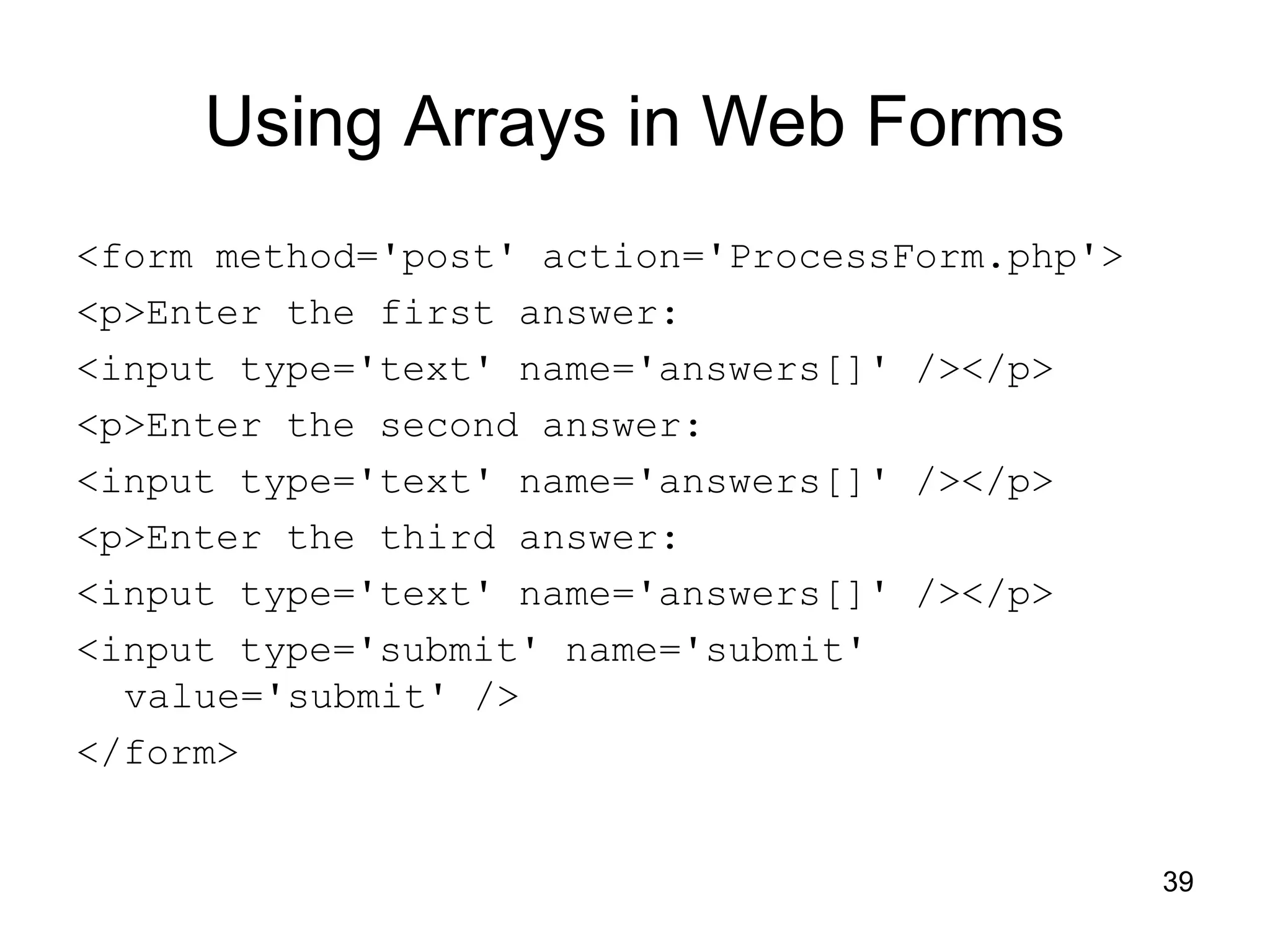 Using Arrays in Web Forms

<form method='post' action='ProcessForm.php'>

<p>Enter the first answer:

<input type='text' name='answers[]' /></p>

<p>Enter the second answer:

<input type='text' name='answers[]' /></p>

<p>Enter the third answer:

<input type='text' name='answers[]' /></p>

<input type='submit' name='submit' value='submit' />

</form>

39